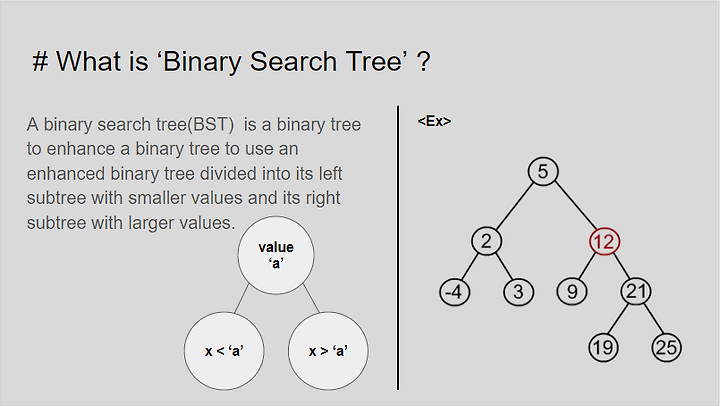 # What is ‘Binary Search Tree’ ?

A binary search tree(BST) is a binary tree to enhance a binary tree to use an enhanced binary tree divided into its left subtree with smaller values and its right subtree with larger values.

value ‘a’

x < ‘a’

x > ‘a’

<Ex>

5

2

12

-4

3

9

21

19

25